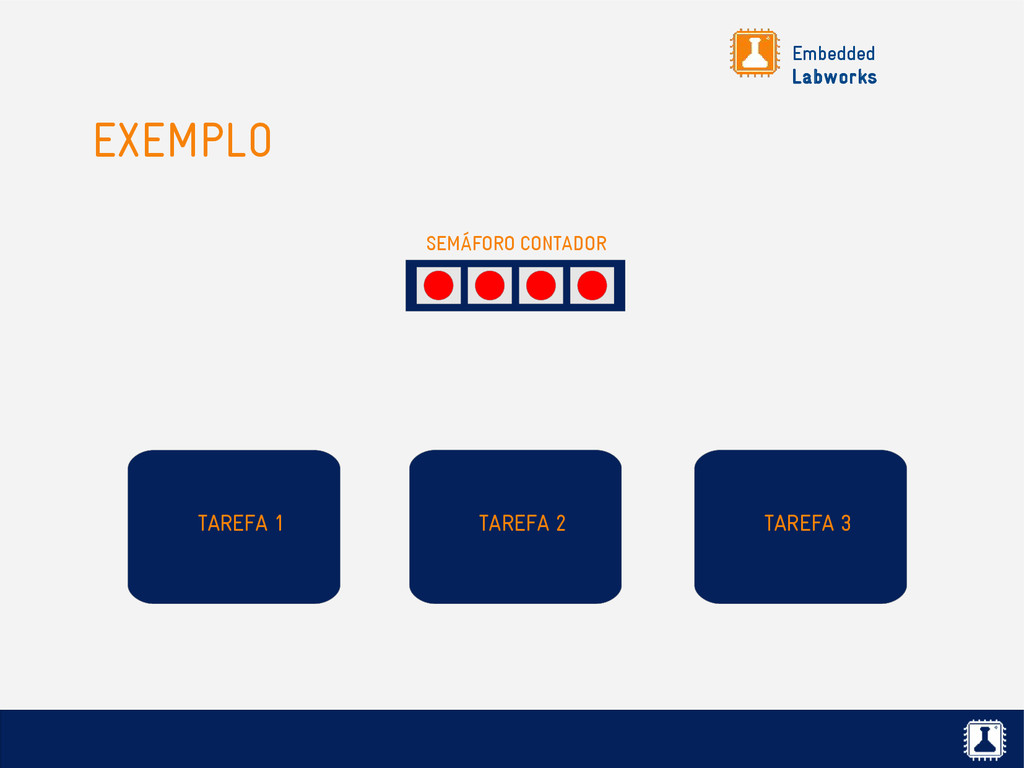 Embedded
Labworks

EXEMPLO

SEMÁFORO CONTADOR

TAREFA 1

TAREFA 2

TAREFA 3